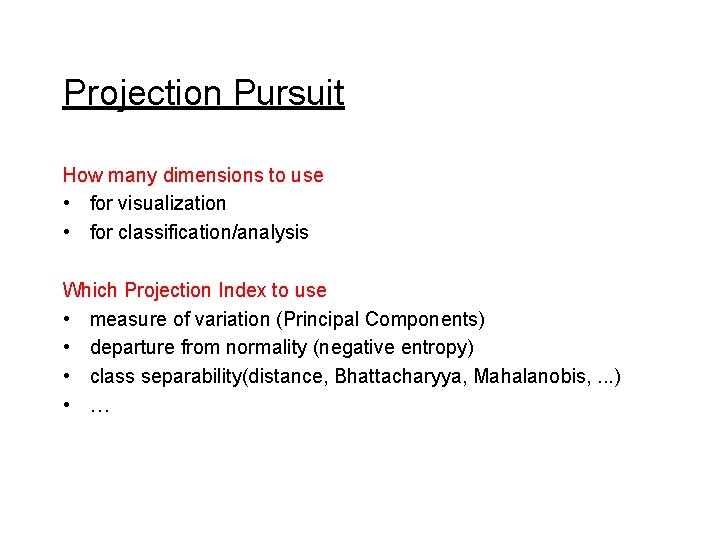 Projection Pursuit

How many dimensions to use
• for visualization
• for classification/analysis

Which Projection Index to use
• measure of variation (Principal Components)
• departure from normality (negative entropy)
• class separability(distance, Bhattacharyya, Mahalanobis, ...)
• …